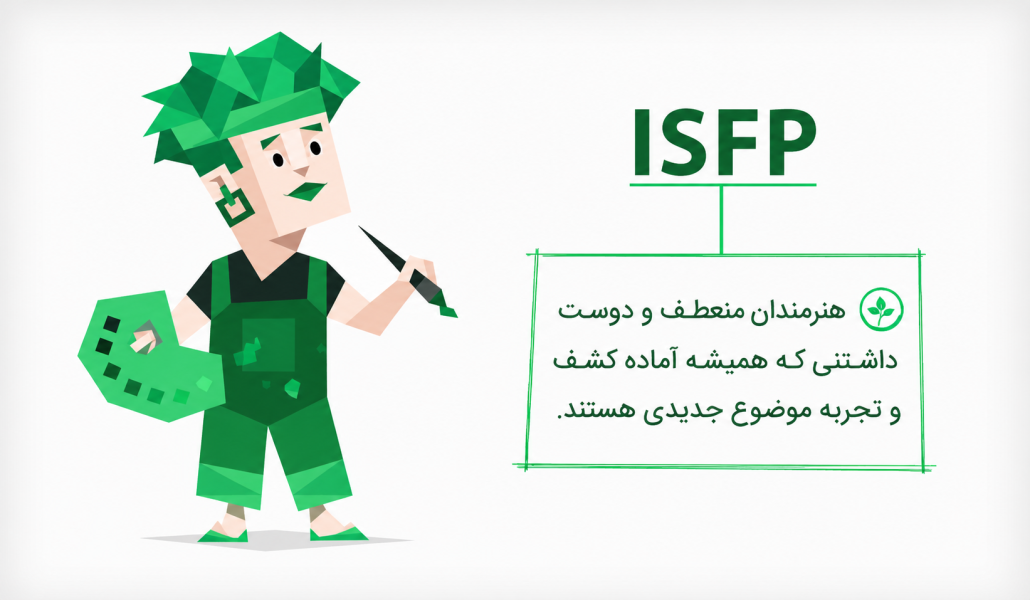 ISFP

هنرمندان منعطف و دوست داشتنی که همیشه آماده کشف و تجربه موضوع جدیدی هستند.